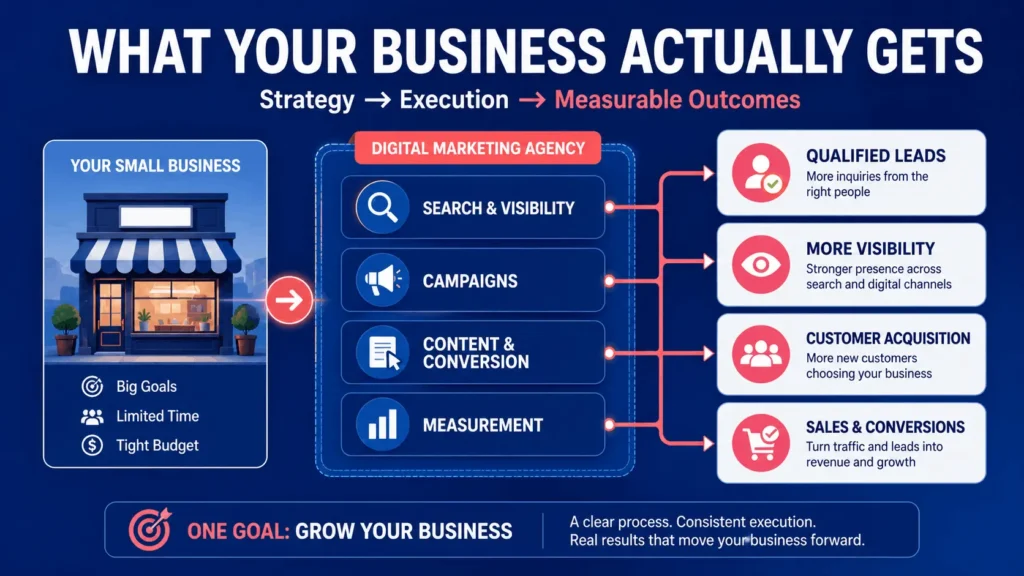 WHAT YOUR BUSINESS ACTUALLY GETS

Strategy → Execution → Measurable Outcomes

YOUR SMALL BUSINESS

Big Goals
Limited Time
Tight Budget

DIGITAL MARKETING AGENCY

SEARCH & VISIBILITY
CAMPAIGNS
CONTENT & CONVERSION
MEASUREMENT

QUALIFIED LEADS
More inquiries from the right people

MORE VISIBILITY
Stronger presence across search and digital channels

CUSTOMER ACQUISITION
More new customers choosing your business

SALES & CONVERSIONS
Turn traffic and leads into revenue and growth

ONE GOAL: GROW YOUR BUSINESS

A clear process. Consistent execution.
Real results that move your business forward.